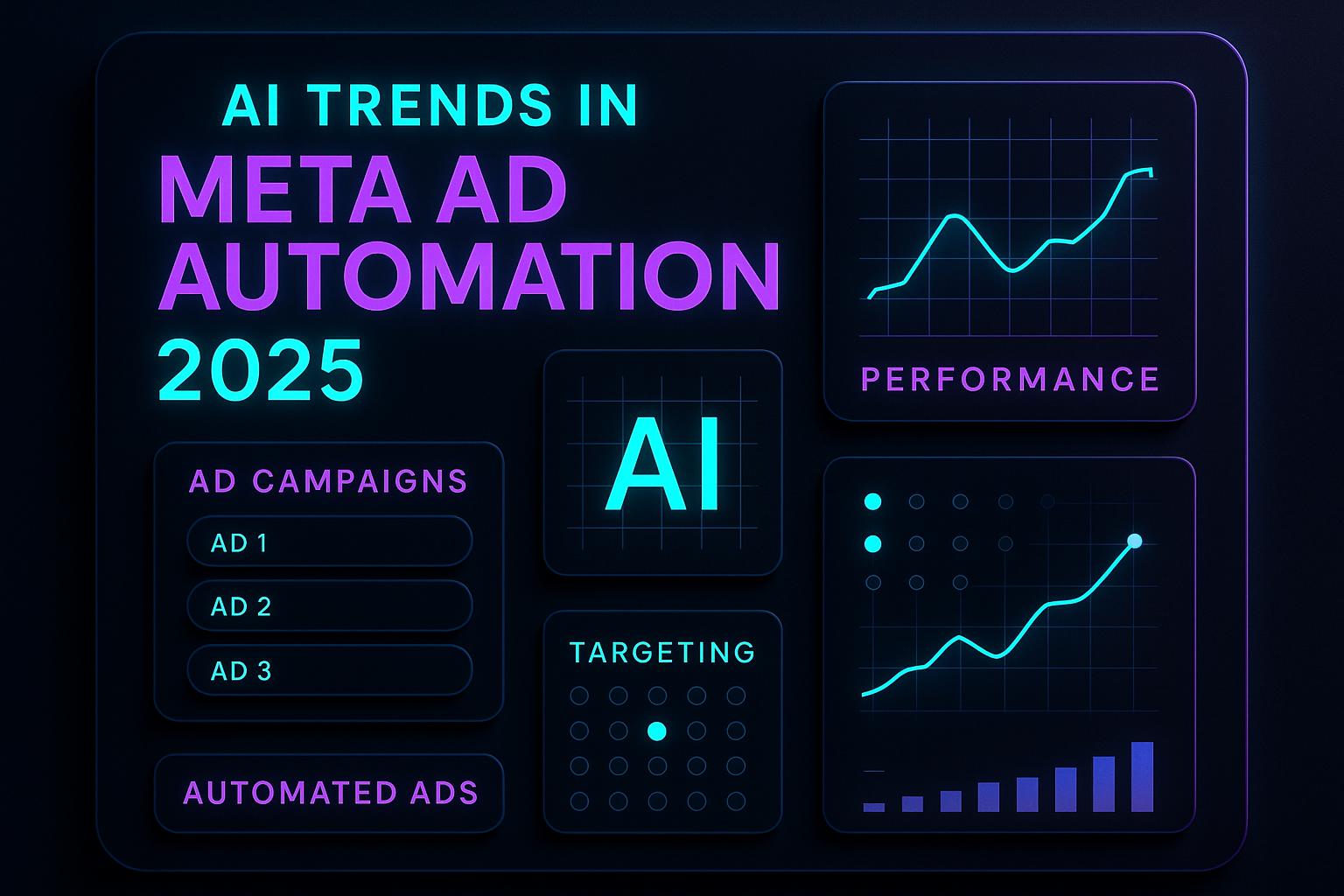 AI TRENDS IN
META AD AUTOMATION
2025

AD CAMPAIGNS
AD 1
AD 2
AD 3

AUTOMATED ADS

AI

TARGETING

PERFORMANCE